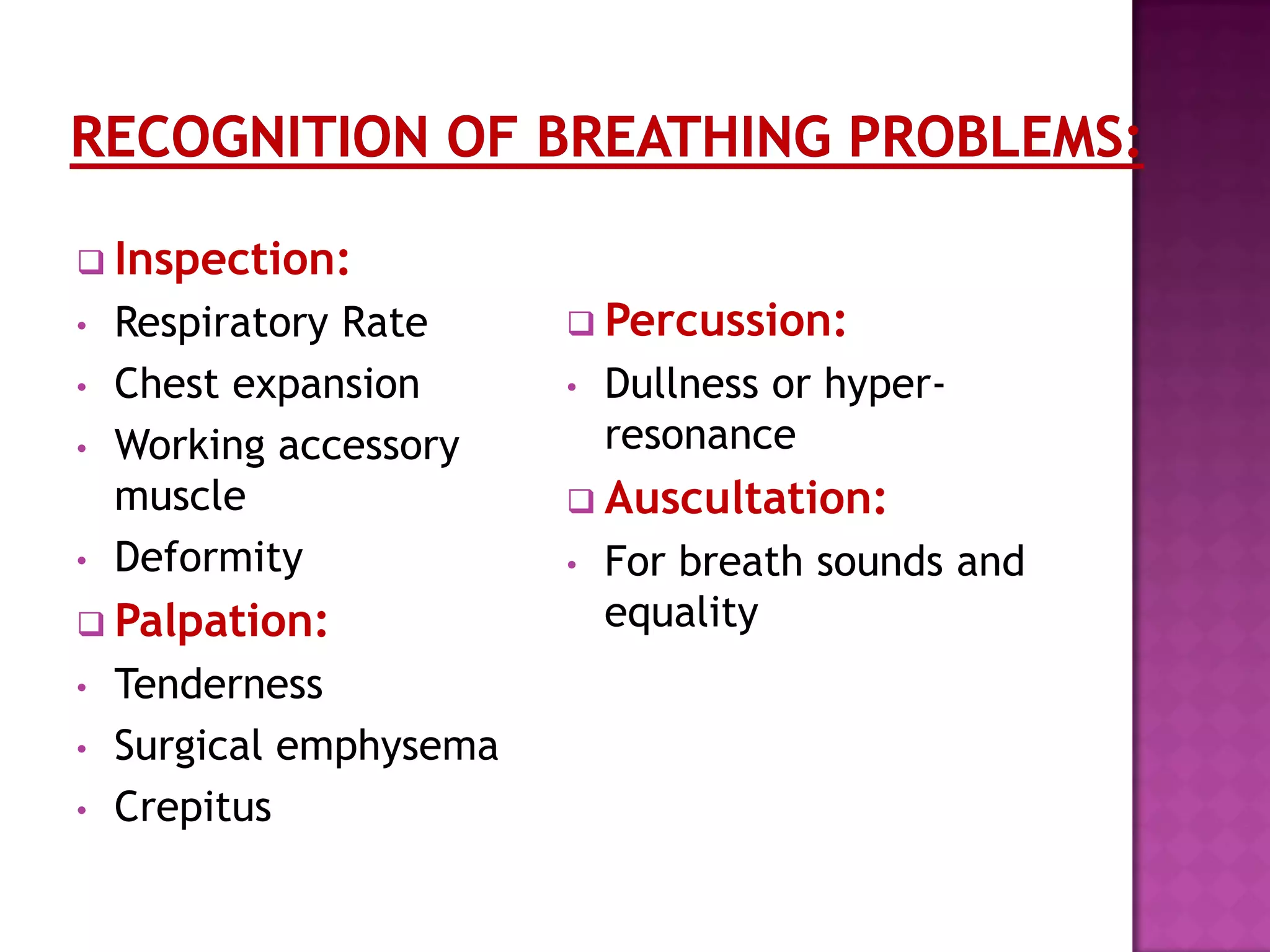 RECOGNITION OF BREATHING PROBLEMS:

❑ Inspection:
• Respiratory Rate
• Chest expansion
• Working accessory muscle
• Deformity

❑ Palpation:
• Tenderness
• Surgical emphysema
• Crepitus

❑ Percussion:
• Dullness or hyper-resonance

❑ Auscultation:
• For breath sounds and equality